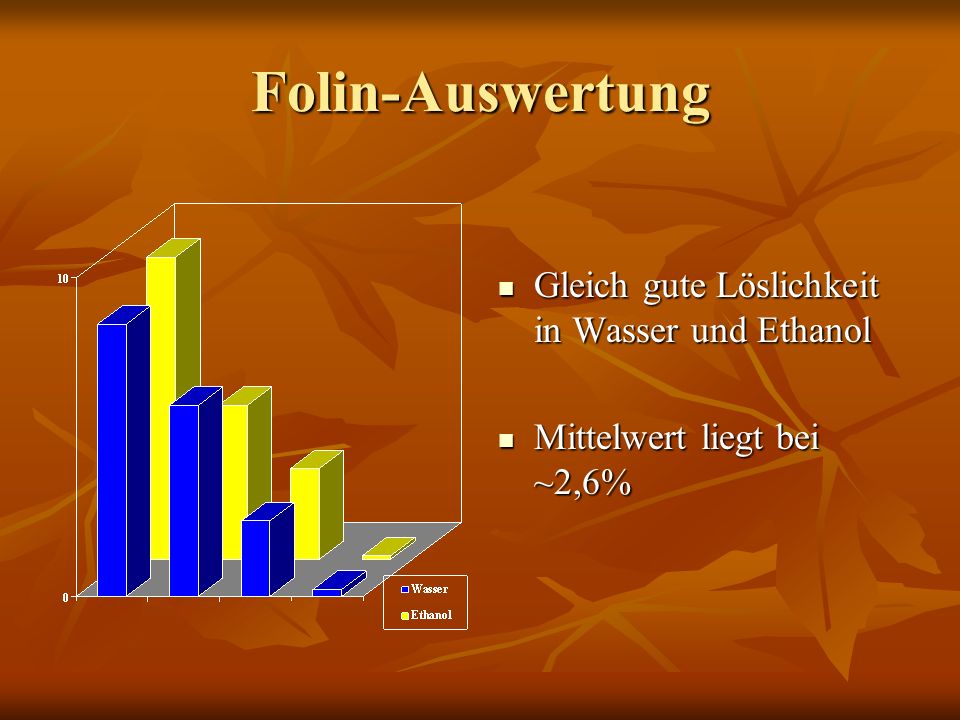 Folin-Auswertung

10

0

Wasser

Ethanol

Gleich gute Löslichkeit in Wasser und Ethanol

Mittelwert liegt bei ~2,6%